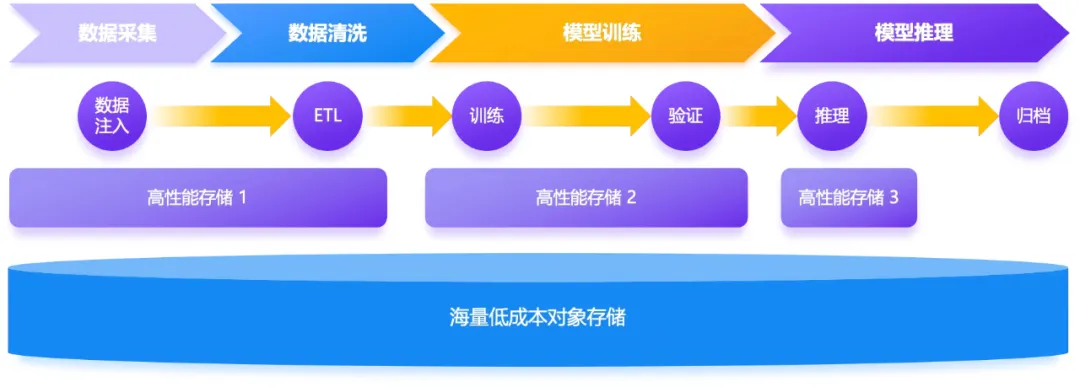 数据采集

数据清洗

模型训练

模型推理

数据注入

ETL

训练

验证

推理

归档

高性能存储 1

高性能存储 2

高性能存储 3

海量低成本对象存储